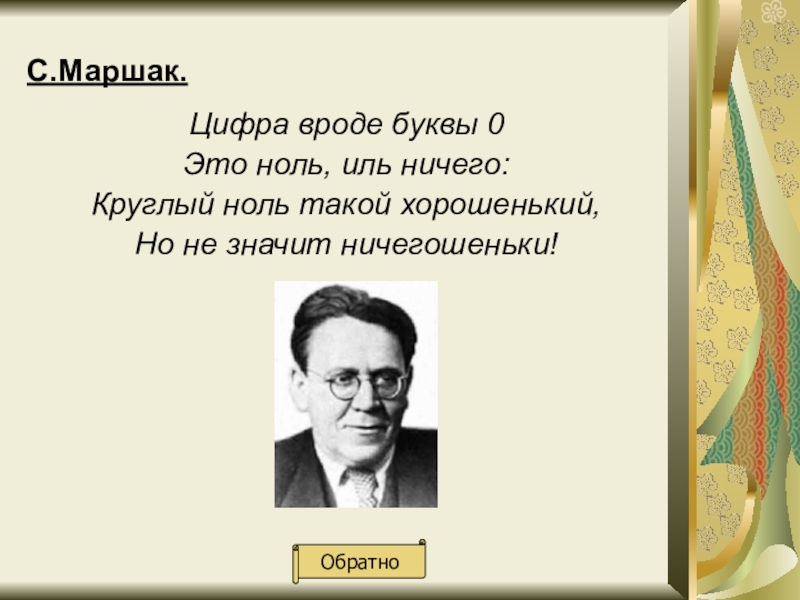 С.Маршак.

Цифра вроде буквы 0
Это ноль, иль ничего:
Круглый ноль такой хорошенький,
Но не значит ничегошеньки!

Обратно